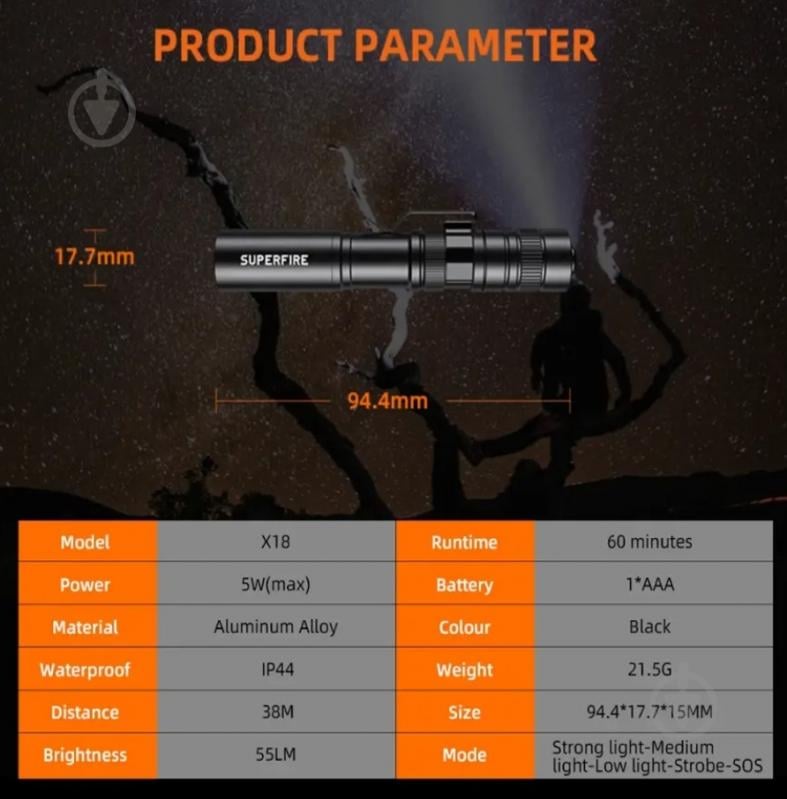 PRODUCT PARAMETER

17.7mm

SUPERFIRE

94.4mm

| Model | X18 | Runtime | 60 minutes |
|---|---|---|---|
| Power | 5W(max) | Battery | 1*AAA |
| Material | Aluminum Alloy | Colour | Black |
| Waterproof | IP44 | Weight | 21.5G |
| Distance | 38M | Size | 94.4*17.7*15MM |
| Brightness | 55LM | Mode | Strong light-Medium light-Low light-Strobe-SOS |